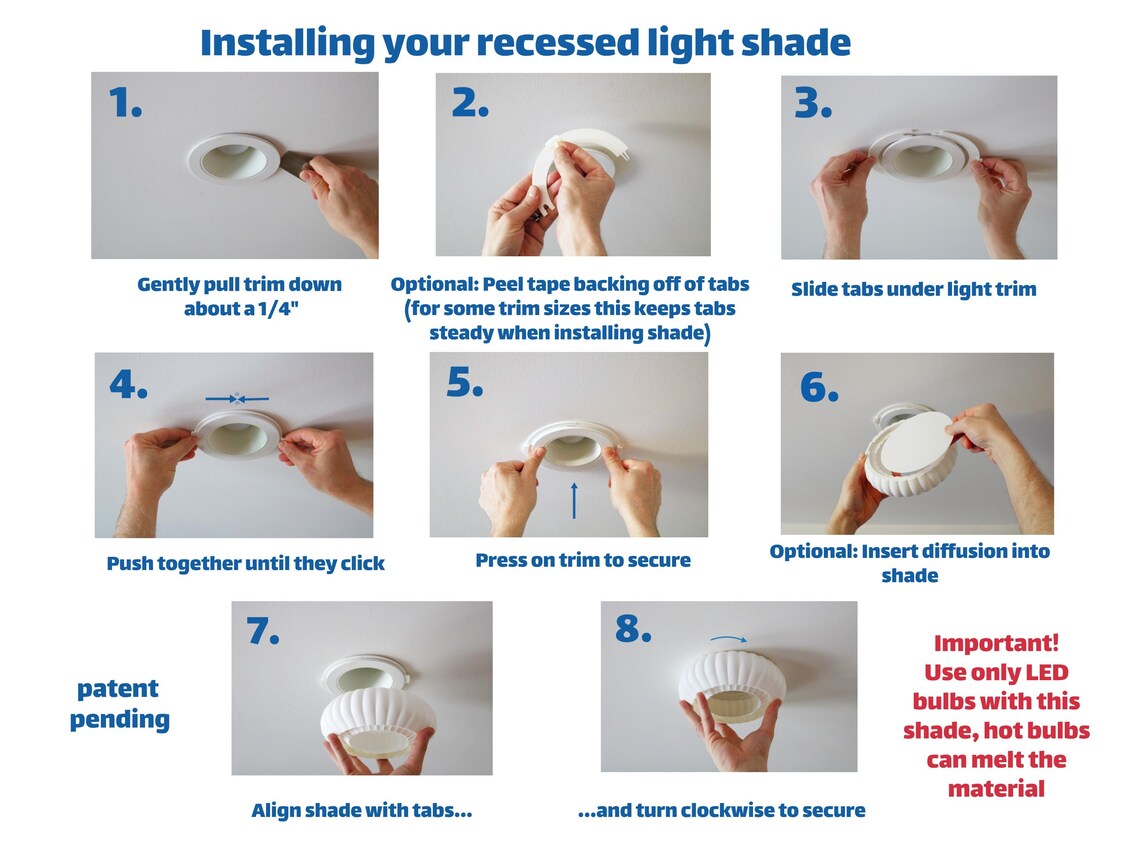 Installing your recessed light shade

1.

Gently pull trim down about a 1/4"

2.

Optional: Peel tape backing off of tabs (for some trim sizes this keeps tabs steady when installing shade)

3.

Slide tabs under light trim

4.

Push together until they click

5.

Press on trim to secure

6.

Optional: Insert diffusion into shade

patent pending

7.

Align shade with tabs...

8.

...and turn clockwise to secure

Important! Use only LED bulbs with this shade, hot bulbs can melt the material